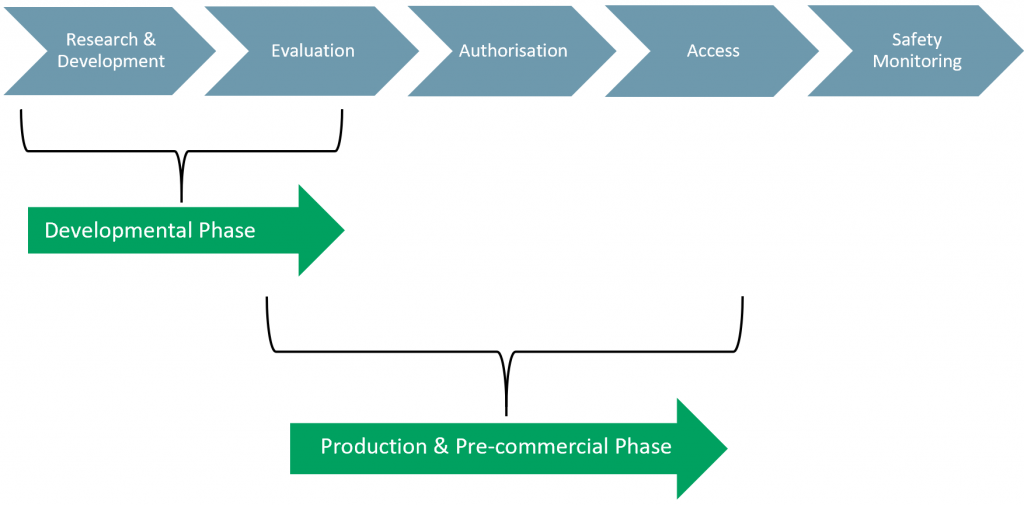 Research & Development

Evaluation

Authorisation

Access

Safety Monitoring

Developmental Phase

Production & Pre-commercial Phase